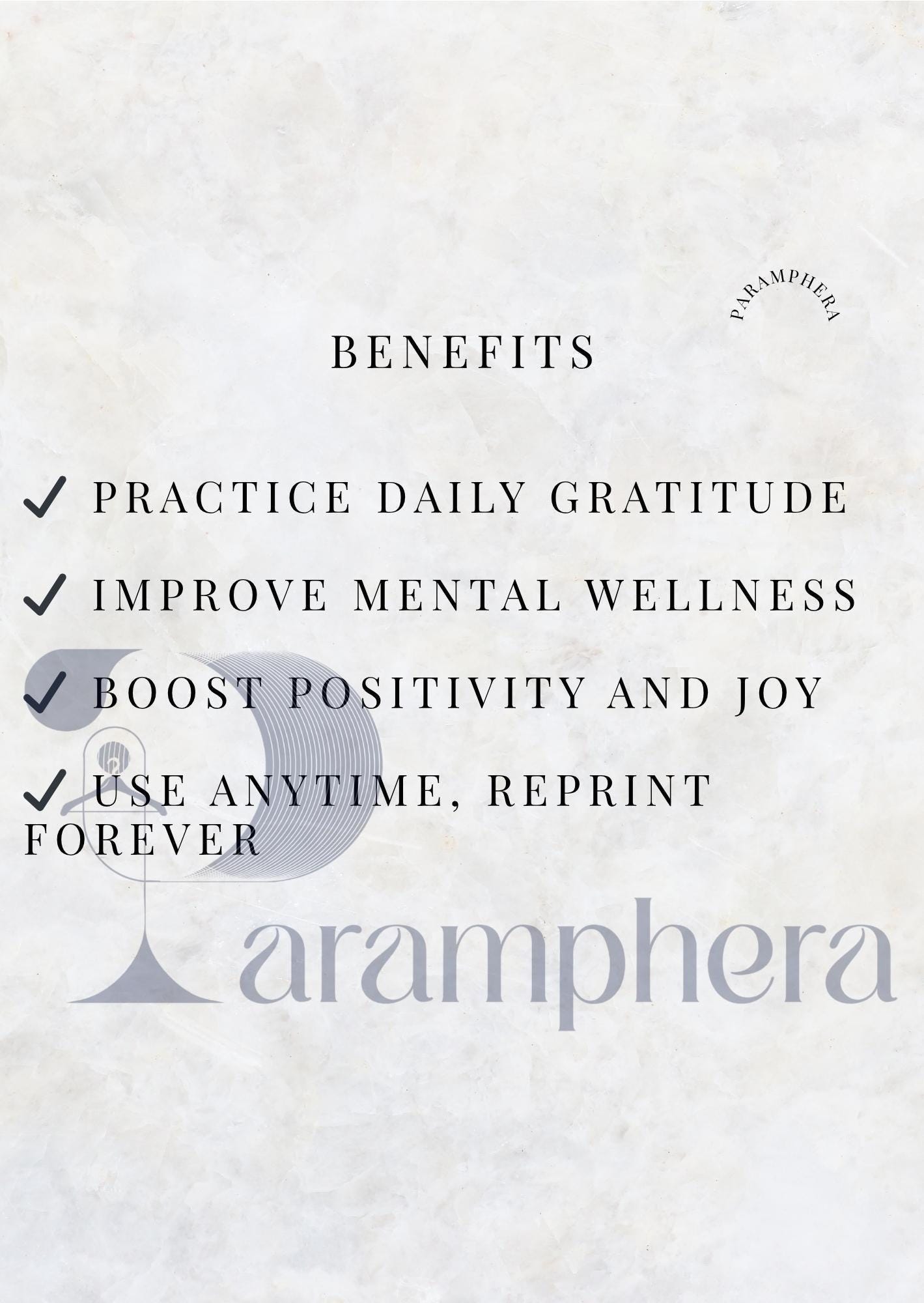 PARAMPHERA

BENEFITS

✓ PRACTICE DAILY GRATITUDE

✓ IMPROVE MENTAL WELLNESS

✓ BOOST POSITIVITY AND JOY

✓ USE ANYTIME, REPRINT FOREVER

Paramphera